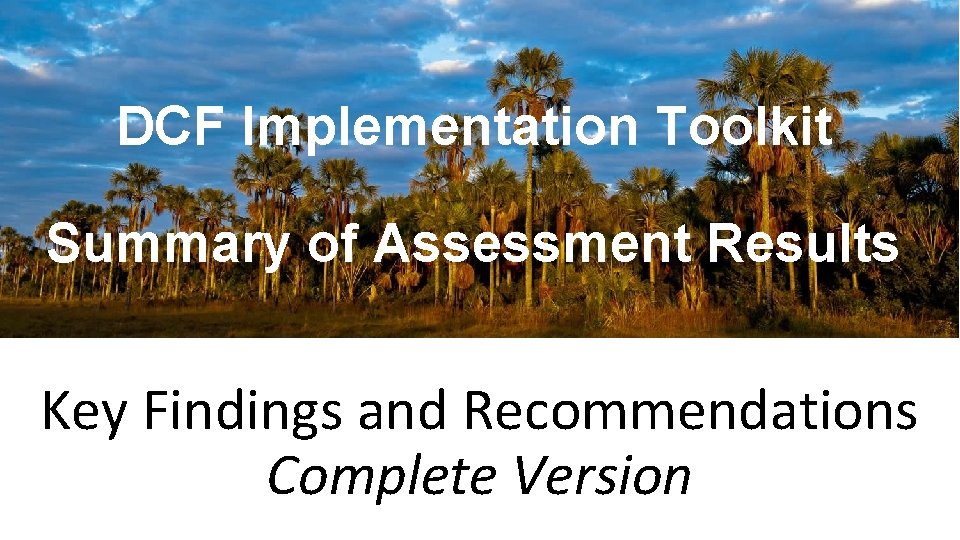 DCF Implementation Toolkit

Summary of Assessment Results

Key Findings and Recommendations
Complete Version